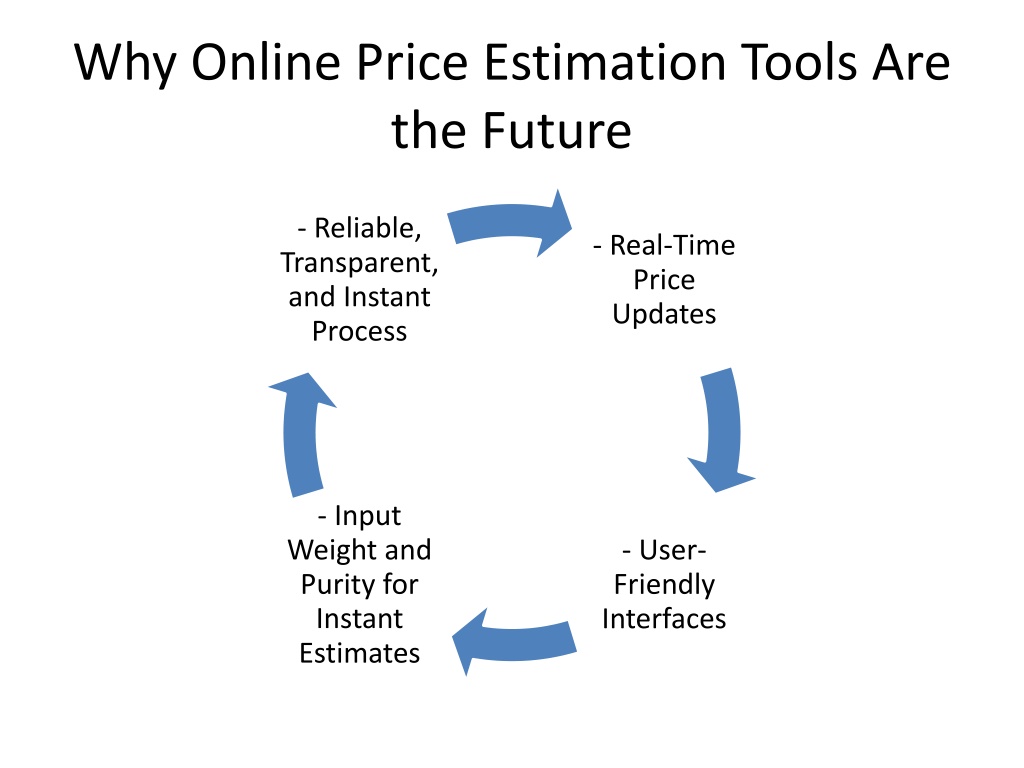 Why Online Price Estimation Tools Are the Future

- Reliable, Transparent, and Instant Process

- Real-Time Price Updates

- User-Friendly Interfaces

- Input Weight and Purity for Instant Estimates